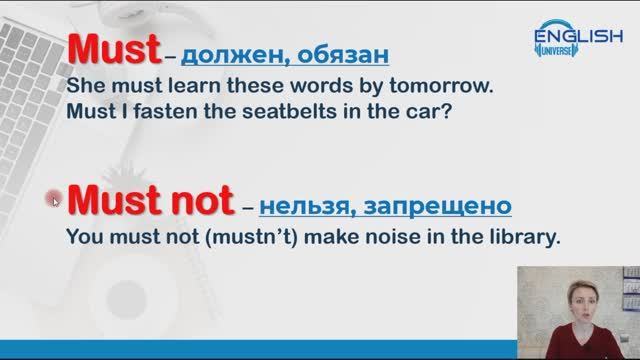 ENGLISH UNIVERSE

Must – должен, обязан
She must learn these words by tomorrow.
Must I fasten the seatbelts in the car?

Must not – нельзя, запрещено
You must not (mustn't) make noise in the library.